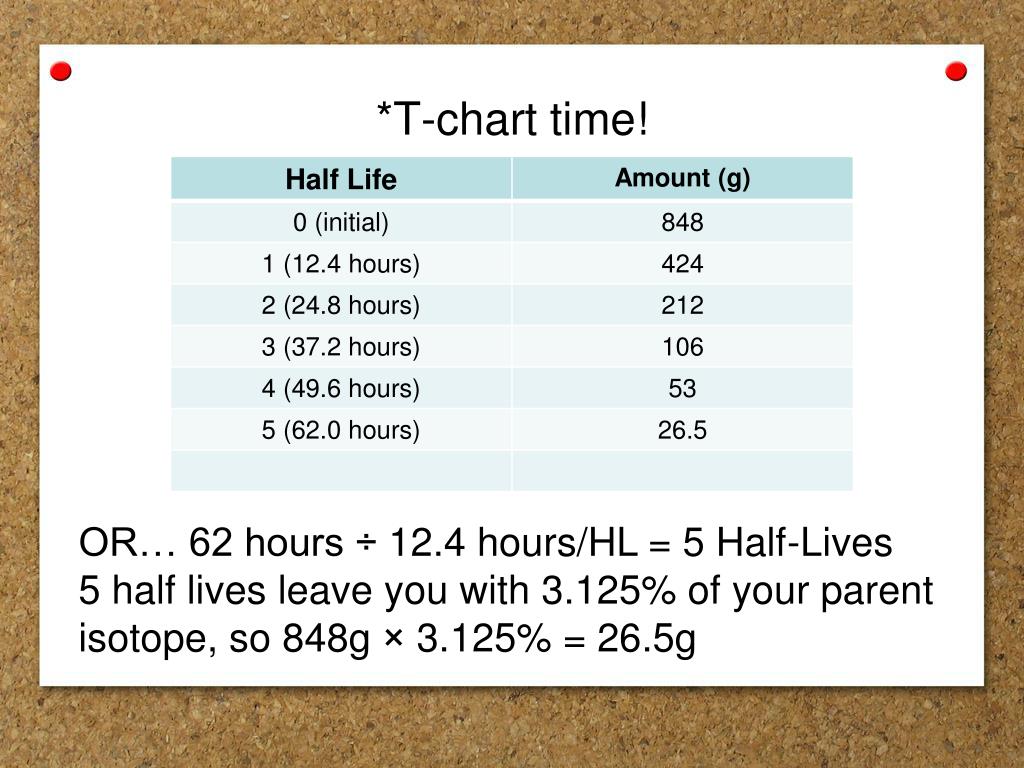 *T-chart time!

| Half Life | Amount (g) |
|---|---|
| 0 (initial) | 848 |
| 1 (12.4 hours) | 424 |
| 2 (24.8 hours) | 212 |
| 3 (37.2 hours) | 106 |
| 4 (49.6 hours) | 53 |
| 5 (62.0 hours) | 26.5 |
| | |

OR… 62 hours ÷ 12.4 hours/HL = 5 Half-Lives
5 half lives leave you with 3.125% of your parent isotope, so 848g × 3.125% = 26.5g